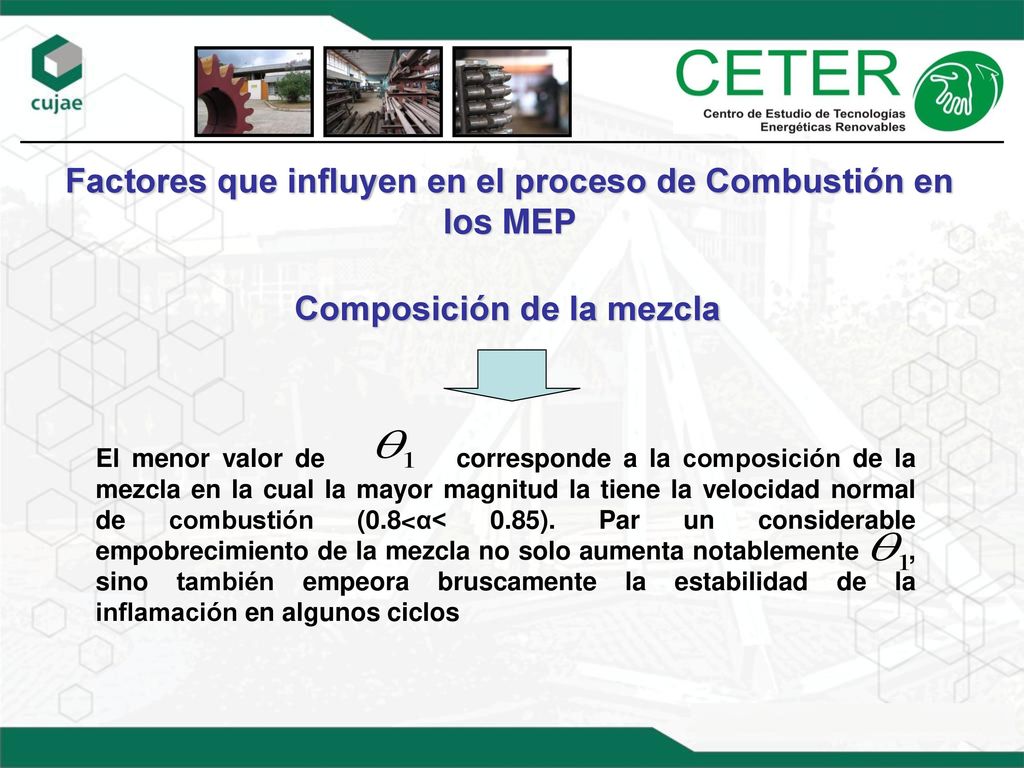 cujae

CETER
Centro de Estudio de Tecnologías Energéticas Renovables

Factores que influyen en el proceso de Combustión en los MEP

Composición de la mezcla

El menor valor de $\theta_1$ corresponde a la composición de la mezcla en la cual la mayor magnitud la tiene la velocidad normal de combustión (0.8<α< 0.85). Par un considerable empobrecimiento de la mezcla no solo aumenta notablemente $\theta_1$, sino también empeora bruscamente la estabilidad de la inflamación en algunos ciclos